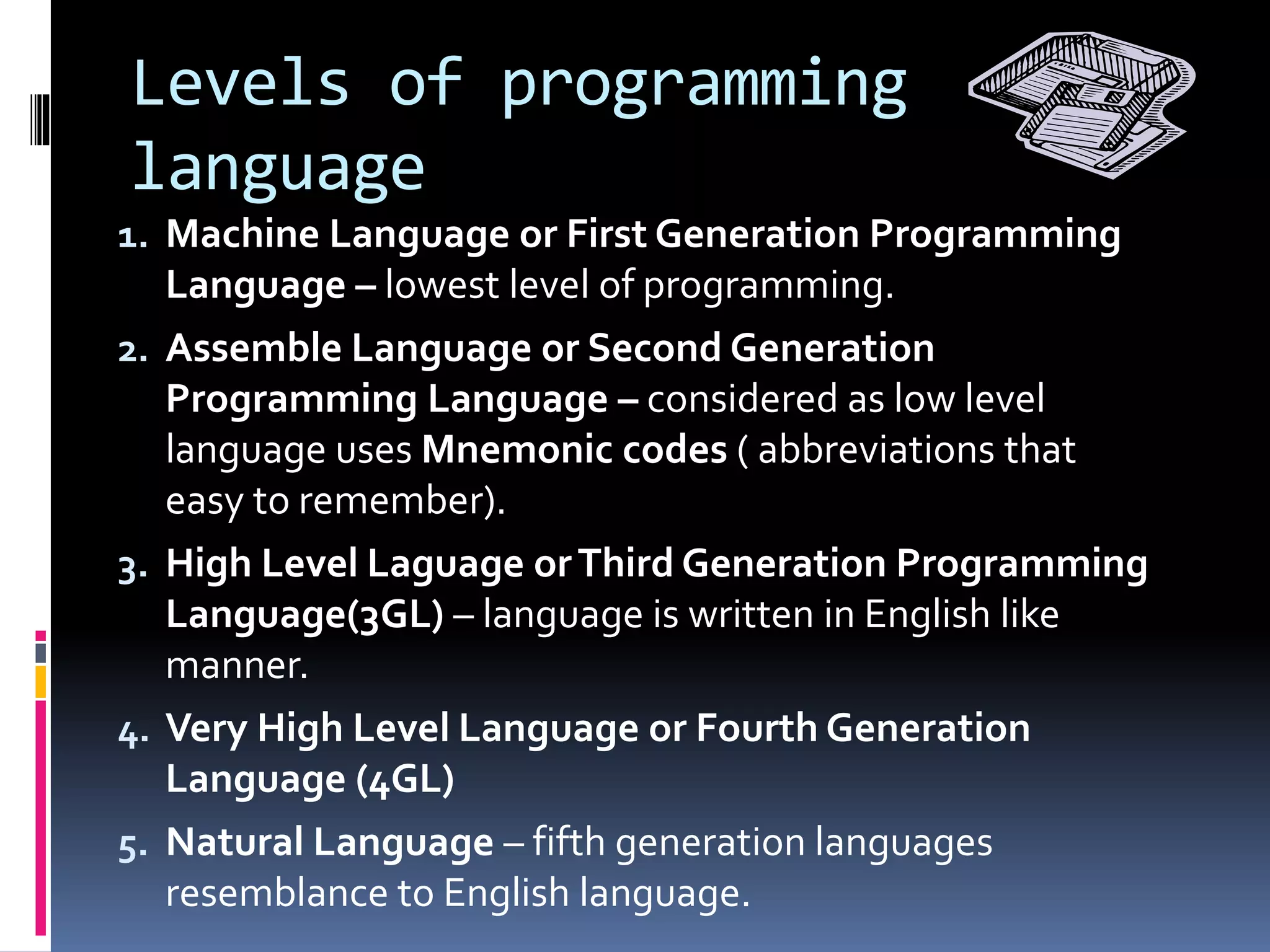 Levels of programming language

1. Machine Language or First Generation Programming Language – lowest level of programming.
2. Assemble Language or Second Generation Programming Language – considered as low level language uses Mnemonic codes ( abbreviations that easy to remember).
3. High Level Laguage or Third Generation Programming Language(3GL) – language is written in English like manner.
4. Very High Level Language or Fourth Generation Language (4GL)
5. Natural Language – fifth generation languages resemblance to English language.